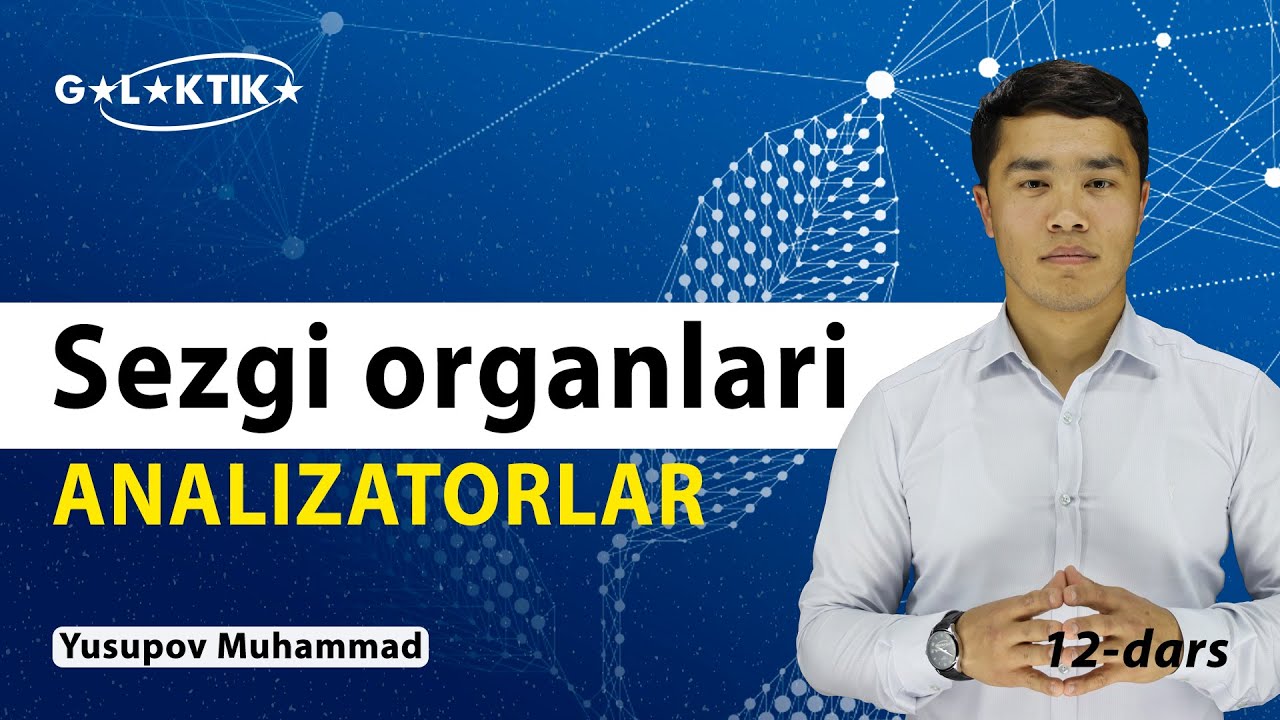 G★L★KTIK★

Sezgi organlari

ANALIZATORLAR

Yusupov Muhammad

12-dars